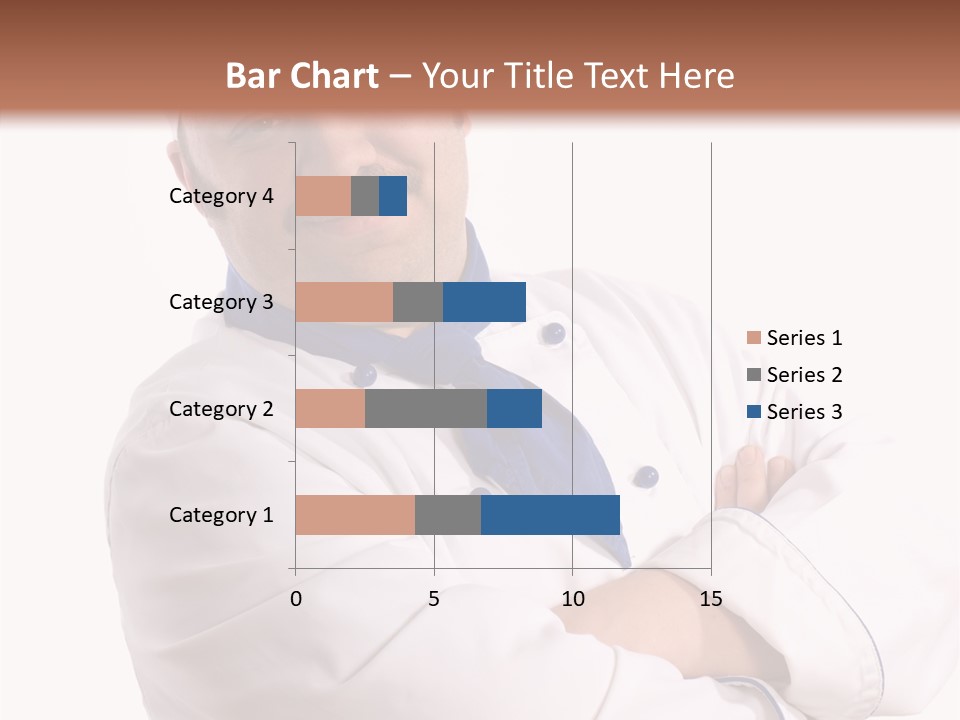 Bar Chart – Your Title Text Here

Category 4
Category 3
Category 2
Category 1

0
5
10
15

Series 1
Series 2
Series 3